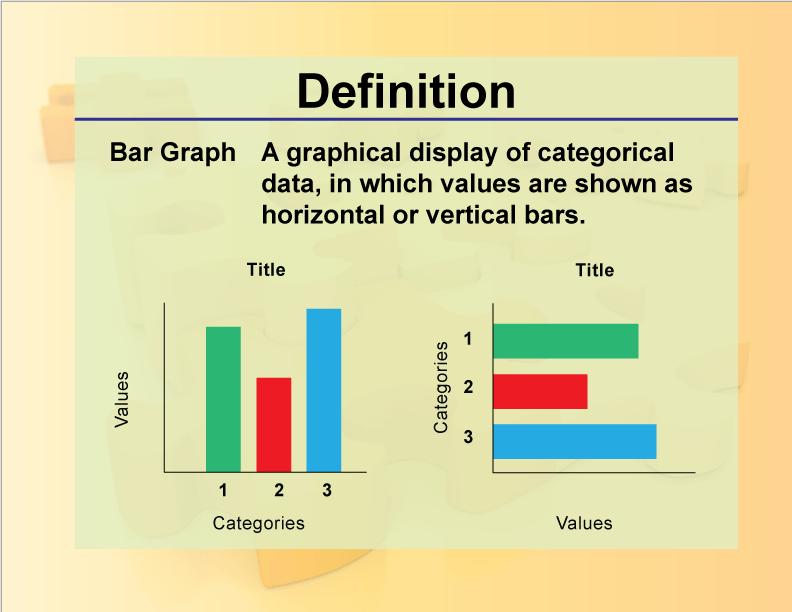 Definition

Bar Graph A graphical display of categorical data, in which values are shown as horizontal or vertical bars.

Title

Values

1 2 3

Categories

Title

Categories

1

2

3

Values